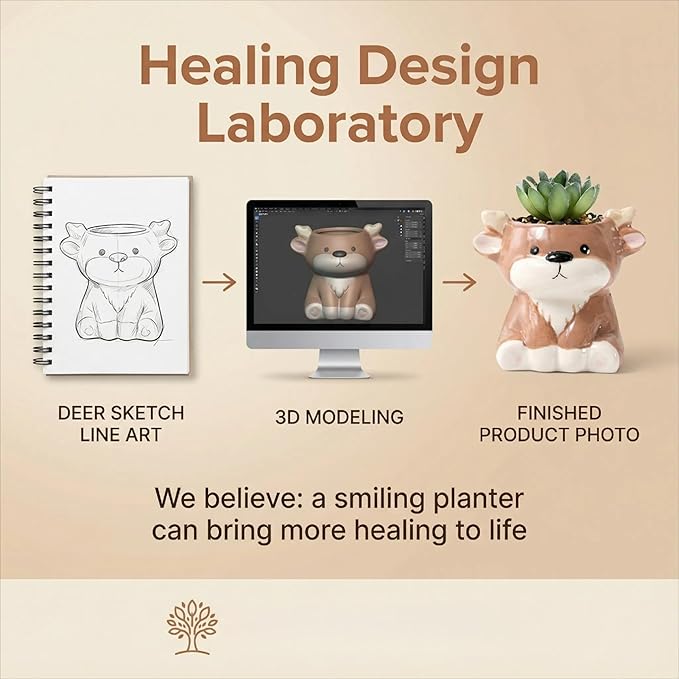 Healing Design Laboratory

DEER SKETCH
LINE ART

3D MODELING

FINISHED
PRODUCT PHOTO

We believe: a smiling planter can bring more healing to life